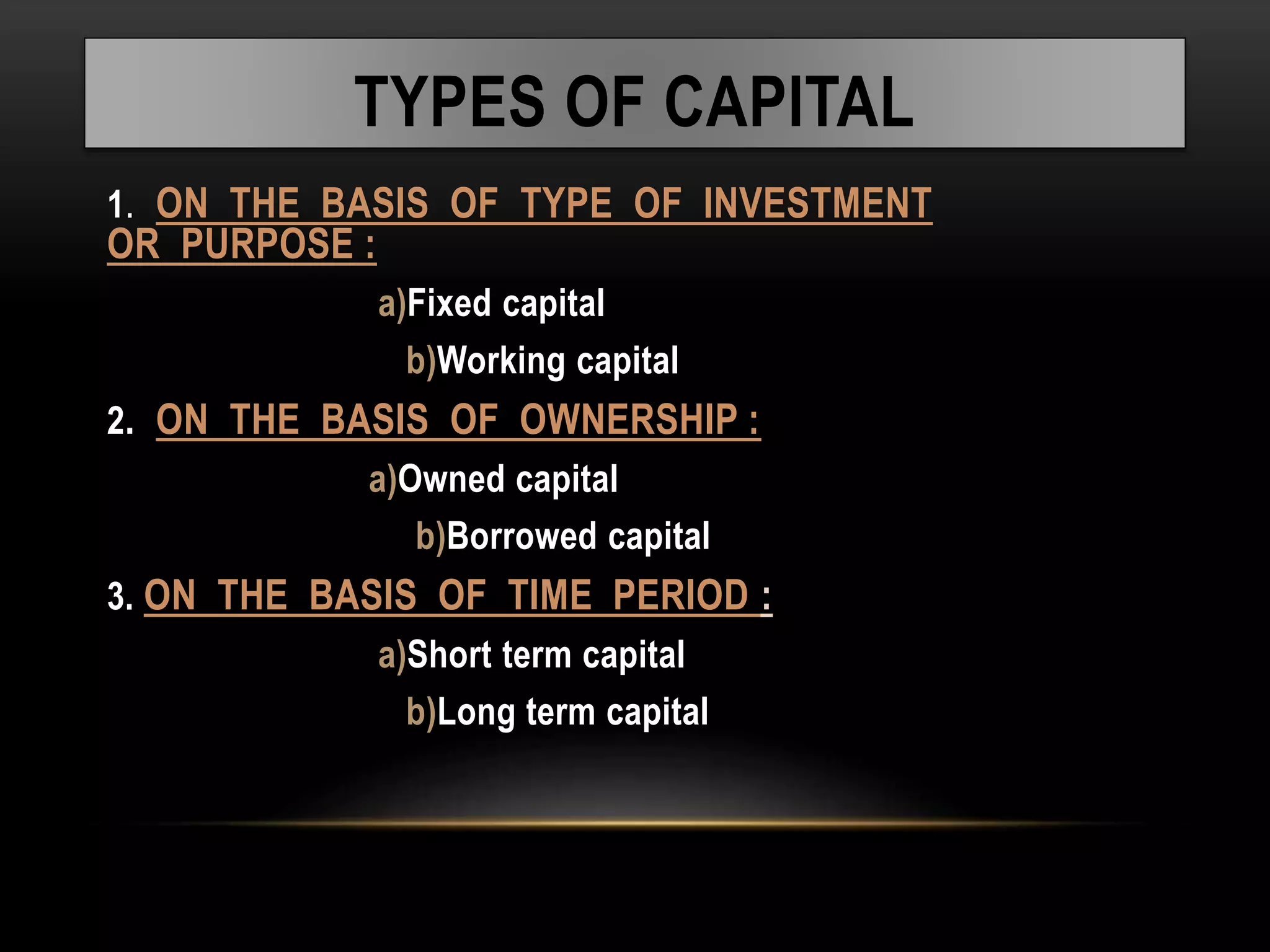 TYPES OF CAPITAL

1. ON THE BASIS OF TYPE OF INVESTMENT OR PURPOSE :

a)Fixed capital

b)Working capital

2. ON THE BASIS OF OWNERSHIP :

a)Owned capital

b)Borrowed capital

3. ON THE BASIS OF TIME PERIOD :

a)Short term capital

b)Long term capital